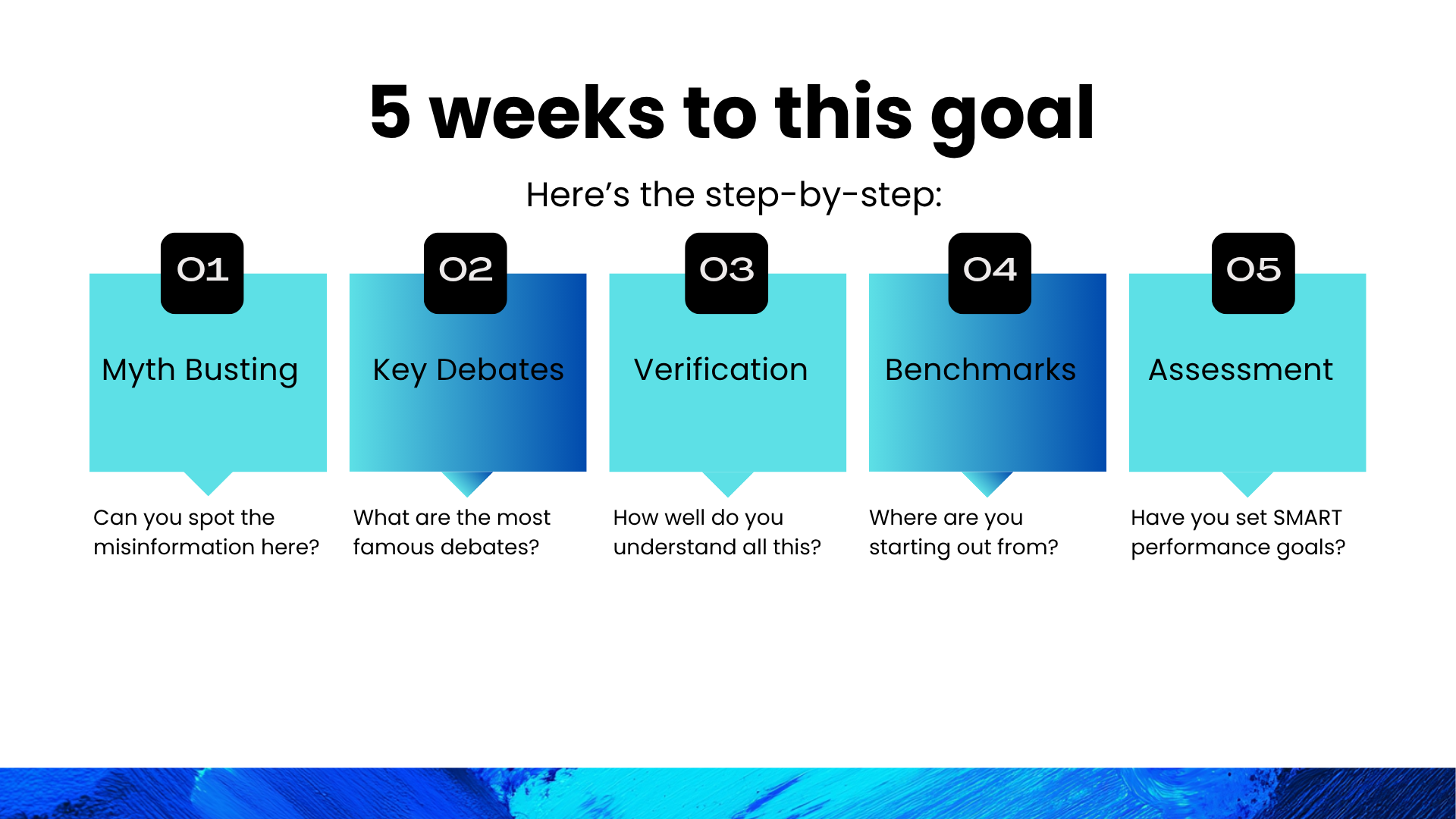 5 weeks to this goal

Here's the step-by-step:

01

Myth Busting

Can you spot the misinformation here?

02

Key Debates

What are the most famous debates?

03

Verification

How well do you understand all this?

04

Benchmarks

Where are you starting out from?

05

Assessment

Have you set SMART performance goals?